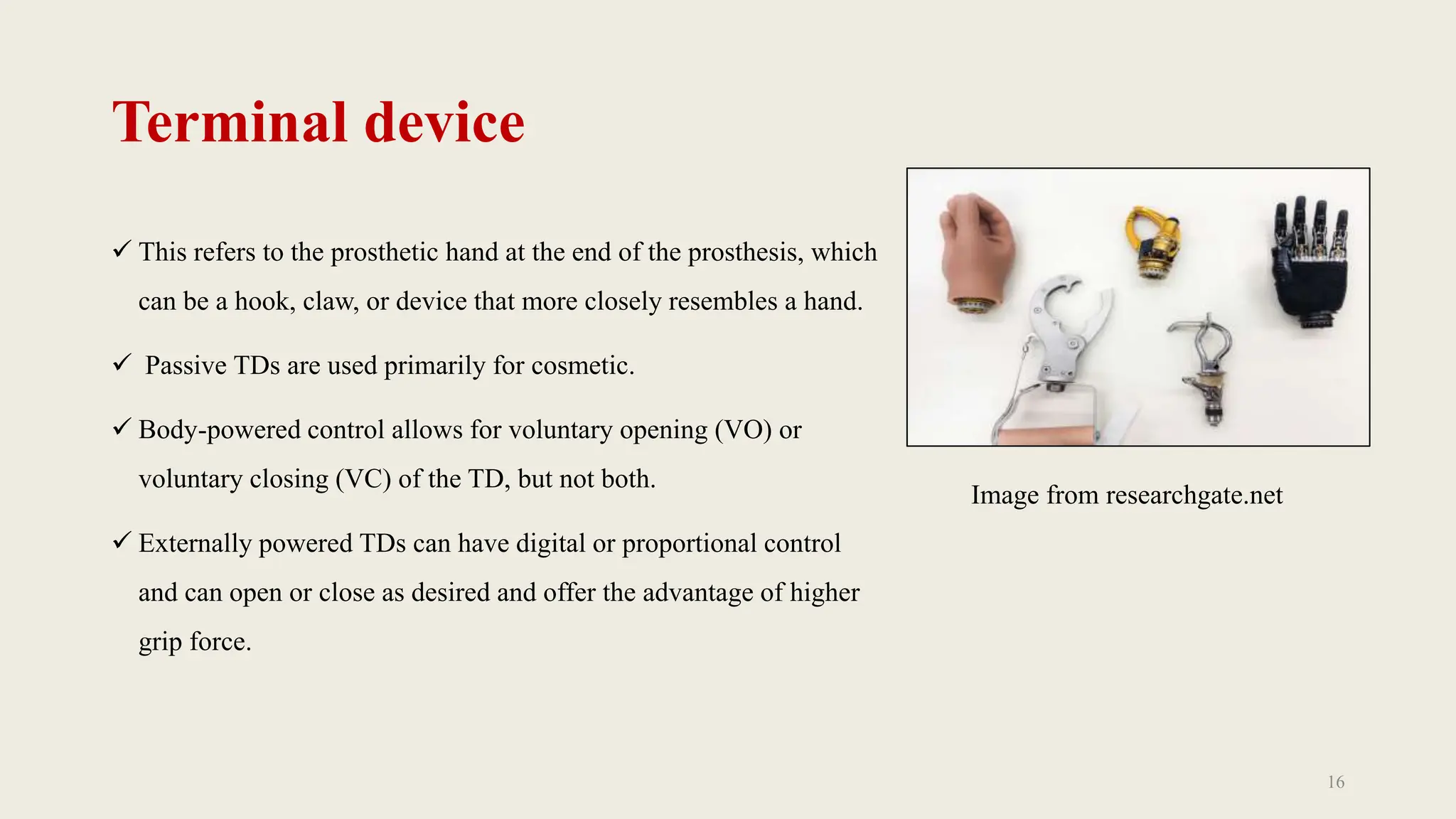 Terminal device

✓ This refers to the prosthetic hand at the end of the prosthesis, which can be a hook, claw, or device that more closely resembles a hand.

✓ Passive TDs are used primarily for cosmetic.

✓ Body-powered control allows for voluntary opening (VO) or voluntary closing (VC) of the TD, but not both.

✓ Externally powered TDs can have digital or proportional control and can open or close as desired and offer the advantage of higher grip force.

Image from researchgate.net

16